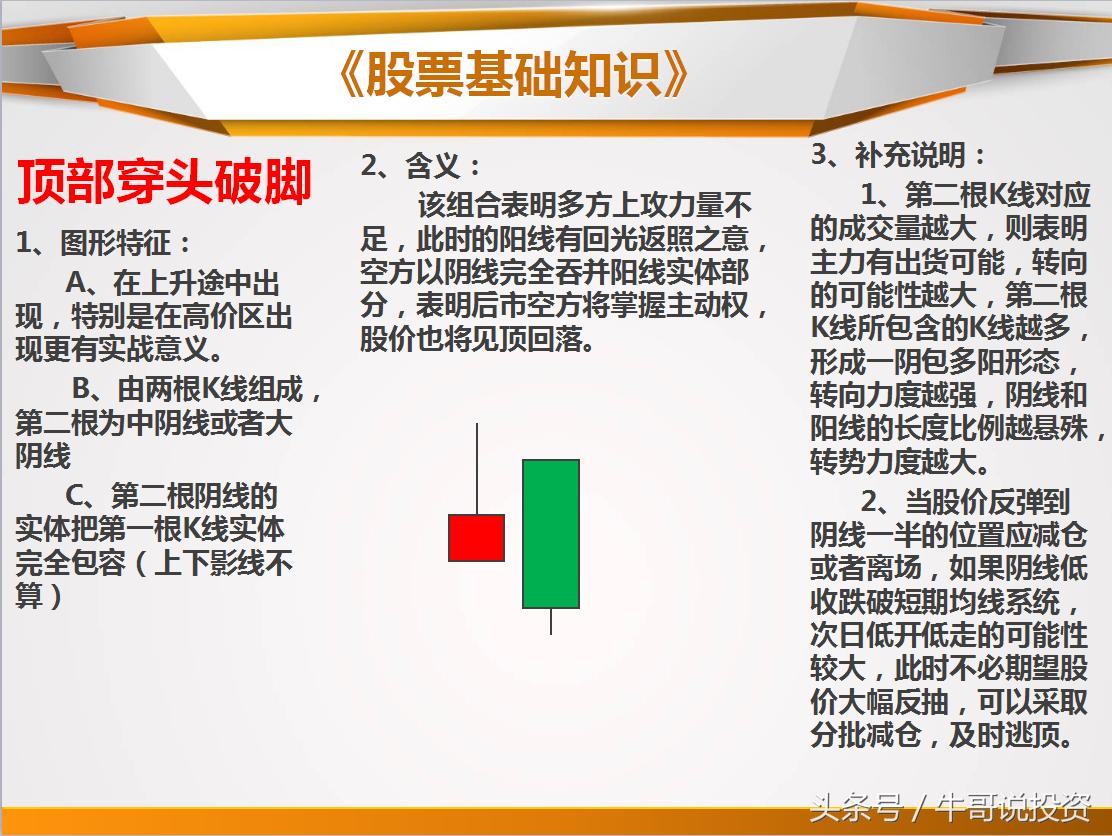 《股票基础知识》

顶部穿头破脚

1、图形特征：

A、在上升途中出现，特别是在高价区出现更有实战意义。

B、由两根K线组成，第二根为中阴线或者大阴线

C、第二根阴线的实体把第一根K线实体完全包容（上下影线不算）

2、含义：

该组合表明多方上攻力量不足，此时的阳线有回光返照之意，空方以阴线完全吞并阳线实体部分，表明后市空方将掌握主动权，股价也将见顶回落。

3、补充说明：

1、第二根K线对应的成交量越大，则表明主力有出货可能，转向的可能性越大，第二根K线所包含的K线越多，形成一阴包多阳形态，转向力度越强，阴线和阳线的长度比例越悬殊，转势力度越大。

2、当股价反弹到阴线一半的位置应减仓或者离场，如果阴线低收跌破短期均线系统，次日低开低走的可能性较大，此时不必期望股价大幅反抽，可以采取分批减仓，及时逃顶。

头条号 / 牛哥说投资